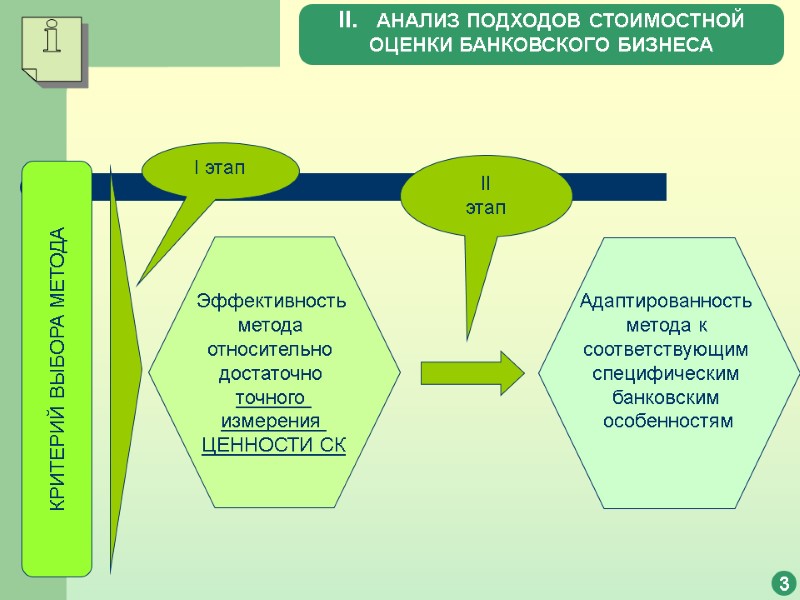 i

II. АНАЛИЗ ПОДХОДОВ СТОИМОСТНОЙ ОЦЕНКИ БАНКОВСКОГО БИЗНЕСА

КРИТЕРИЙ ВЫБОРА МЕТОДА

I этап

II этап

Эффективность метода относительно достаточно точного измерения ЦЕННОСТИ СК

Адаптированность метода к соответствующим специфическим банковским особенностям

3